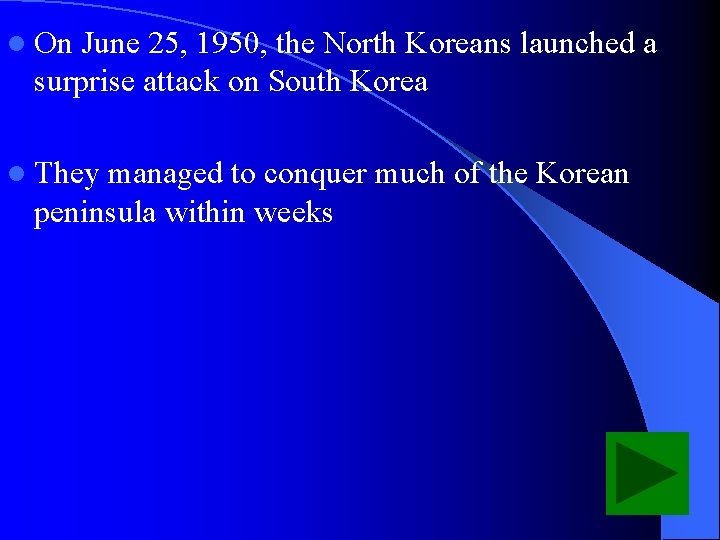 - On June 25, 1950, the North Koreans launched a surprise attack on South Korea

- They managed to conquer much of the Korean peninsula within weeks